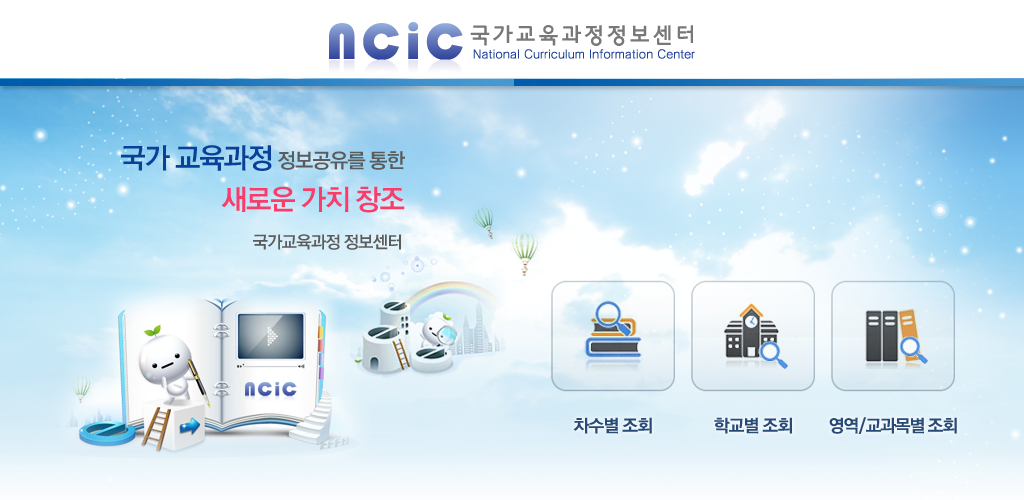 ncic 국가교육과정정보센터
National Curriculum Information Center

국가 교육과정 정보공유를 통한
새로운 가치 창조

국가교육과정 정보센터

ncic

차수별 조회

학교별 조회

영역/교과목별 조회